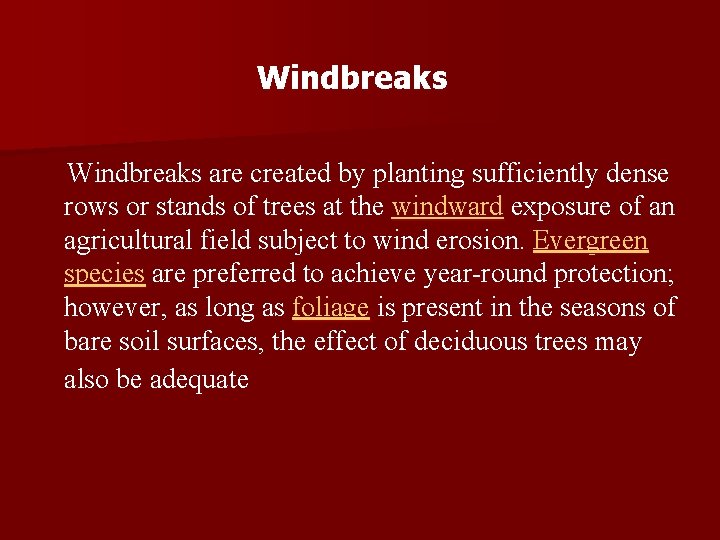 Windbreaks

Windbreaks are created by planting sufficiently dense rows or stands of trees at the windward exposure of an agricultural field subject to wind erosion. Evergreen species are preferred to achieve year-round protection; however, as long as foliage is present in the seasons of bare soil surfaces, the effect of deciduous trees may also be adequate